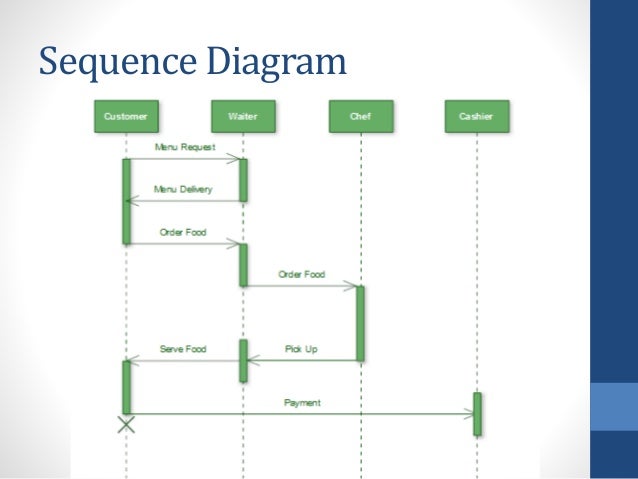 Sequence Diagram

Customer

Waiter

Chef

Cashier

Menu Request

Menu Delivery

Order Food

Order Food

Serve Food

Pick Up

Payment